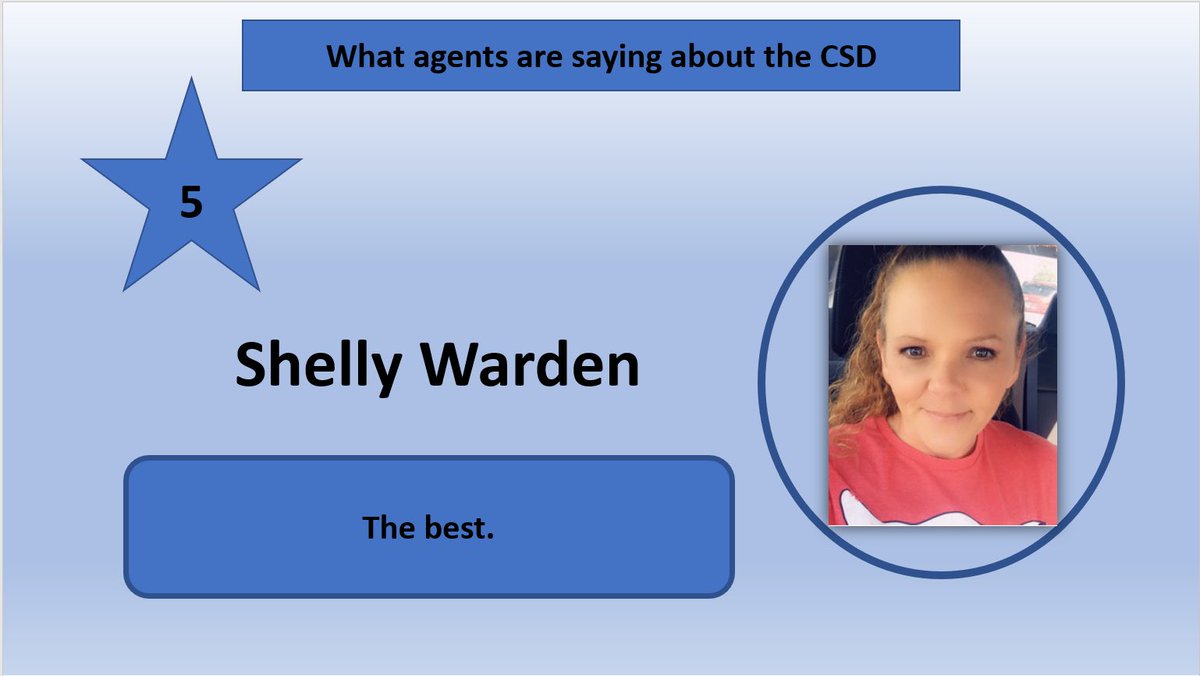 What agents are saying about the CSD

5

Shelly Warden

The best.